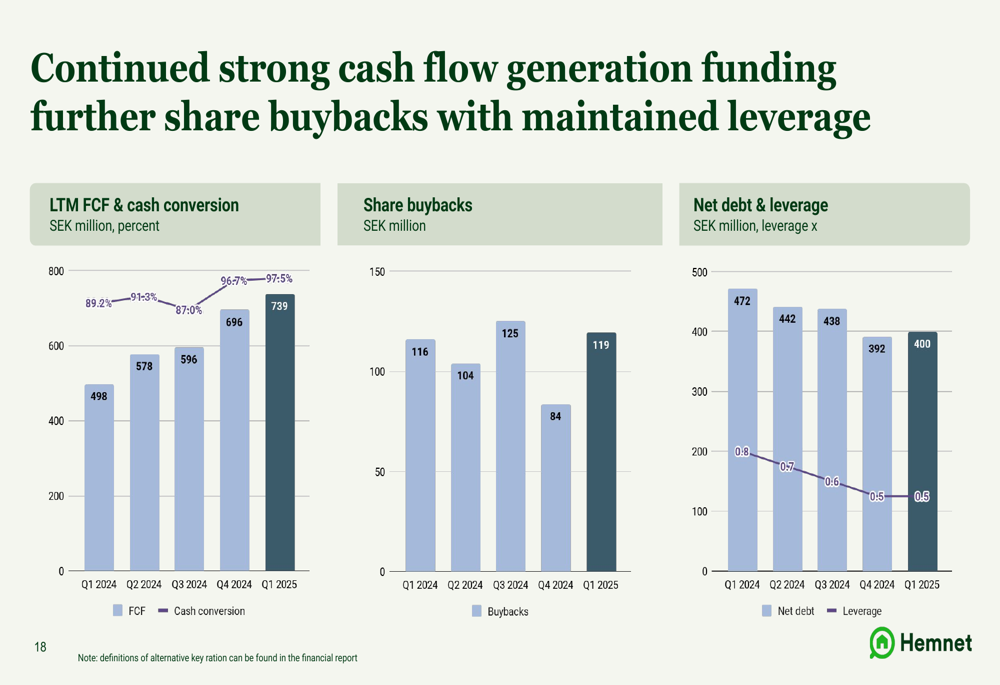 Continued strong cash flow generation funding further share buybacks with maintained leverage

LTM FCF & cash conversion
SEK million, percent

800
600
400
200
0

89.2% 91.3% 87.0% 96.7% 97.5%

498 578 596 696 739

Q1 2024 Q2 2024 Q3 2024 Q4 2024 Q1 2025

FCF Cash conversion

Share buybacks
SEK million

150
100
50
0

116 104 125 84 119

Q1 2024 Q2 2024 Q3 2024 Q4 2024 Q1 2025

Buybacks

Net debt & leverage
SEK million, leverage x

500
400
300
200
100
0

472 442 438 392 400

0.8 0.7 0.6 0.5 0.5

Q1 2024 Q2 2024 Q3 2024 Q4 2024 Q1 2025

Net debt Leverage

18

Note: definitions of alternative key ration can be found in the financial report

Hemnet